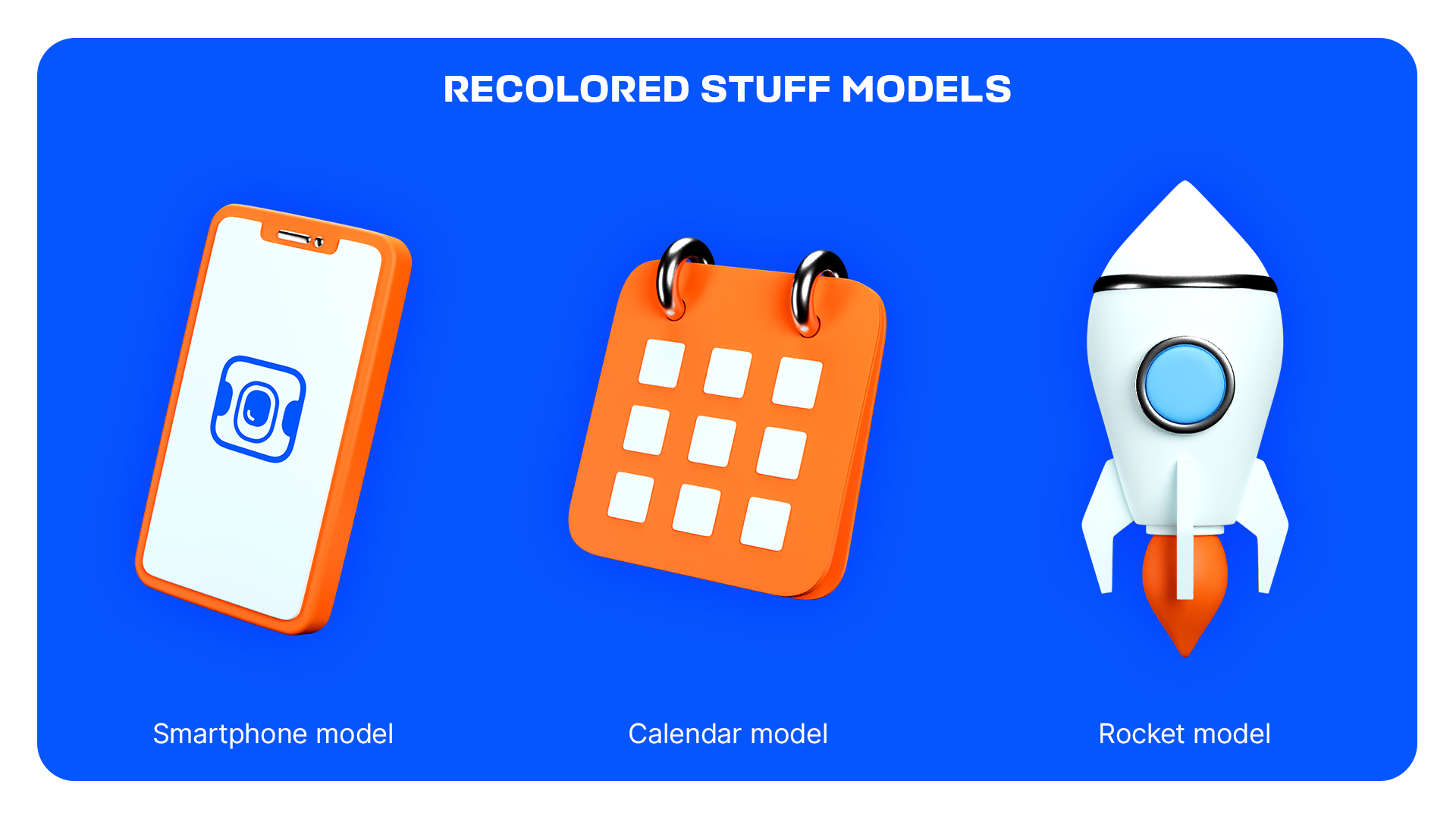 RECOLORED STUFF MODELS

Smartphone model

Calendar model

Rocket model